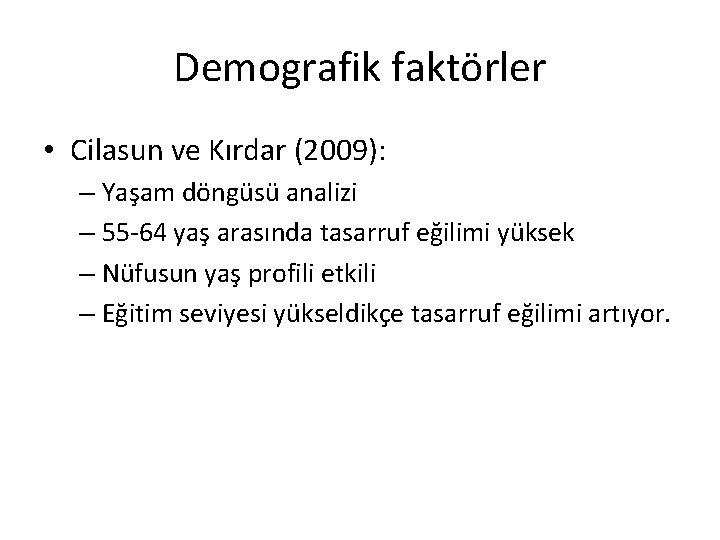 Demografik faktörler

• Cilasun ve Kırdar (2009):
– Yaşam döngüsü analizi
– 55-64 yaş arasında tasarruf eğilimi yüksek
– Nüfusun yaş profili etkili
– Eğitim seviyesi yükseldikçe tasarruf eğilimi artıyor.